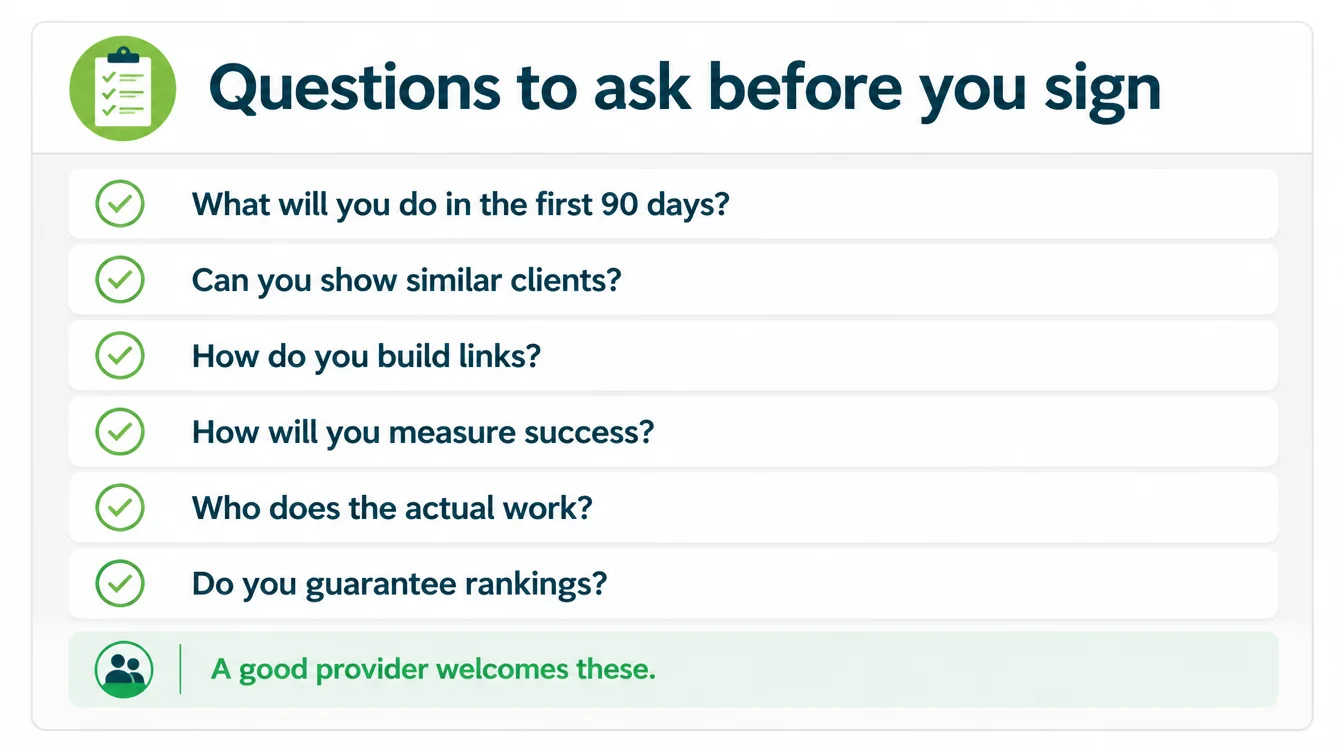 Questions to ask before you sign

What will you do in the first 90 days?

Can you show similar clients?

How do you build links?

How will you measure success?

Who does the actual work?

Do you guarantee rankings?

A good provider welcomes these.